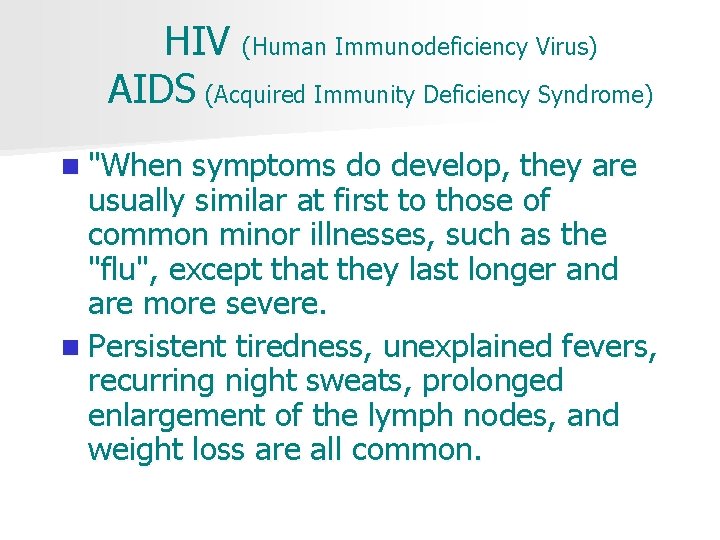 HIV (Human Immunodeficiency Virus)
AIDS (Acquired Immunity Deficiency Syndrome)

"When symptoms do develop, they are usually similar at first to those of common minor illnesses, such as the "flu", except that they last longer and are more severe.

Persistent tiredness, unexplained fevers, recurring night sweats, prolonged enlargement of the lymph nodes, and weight loss are all common.